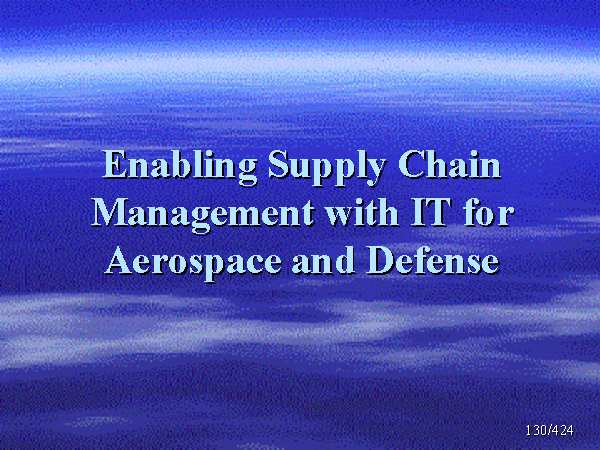 Enabling Supply Chain Management with IT for Aerospace and Defense

130/424